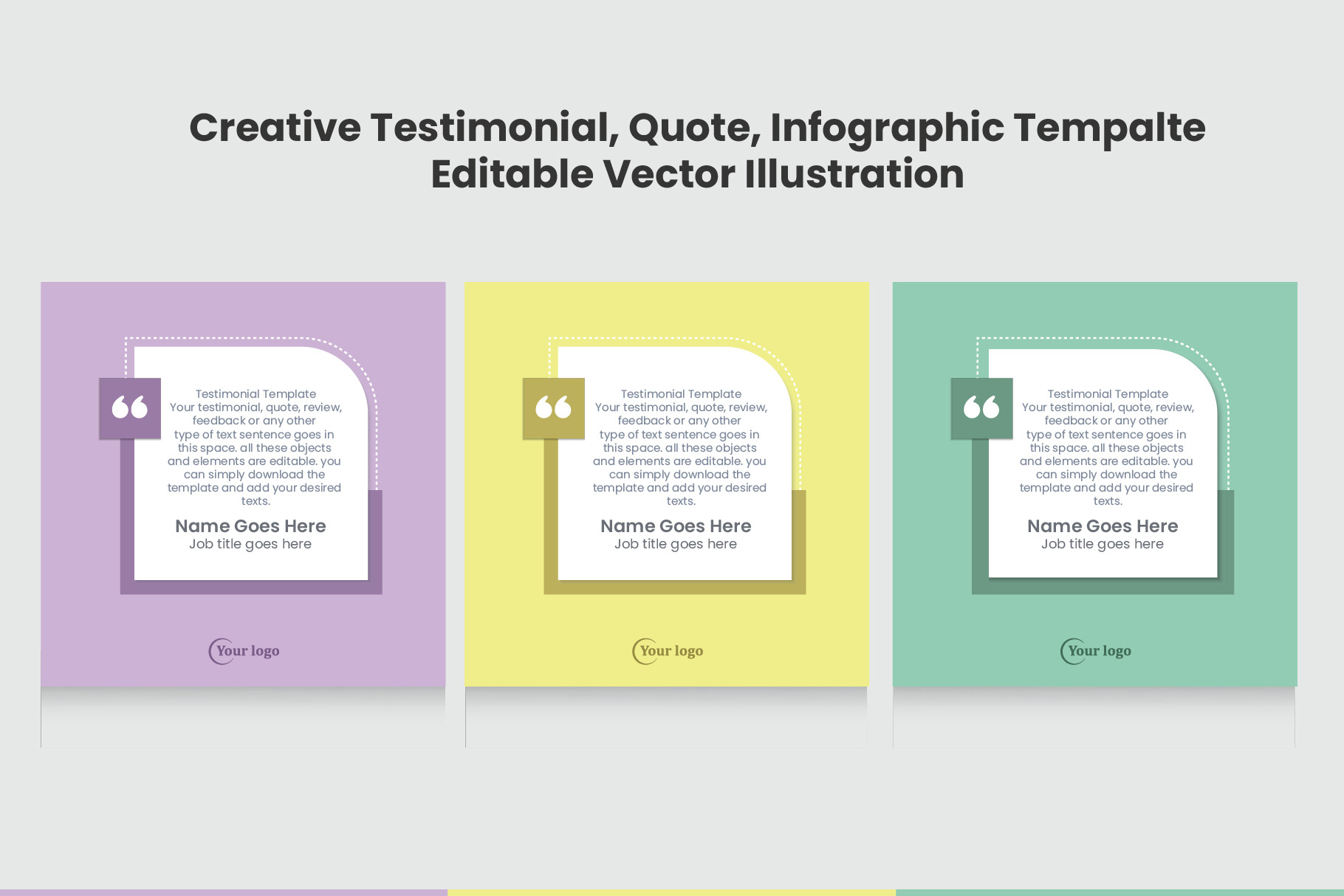 Creative Testimonial, Quote, Infographic Tempalte
Editable Vector Illustration

Testimonial Template
Your testimonial, quote, review, feedback or any other type of text sentence goes in this space. all these objects and elements are editable. you can simply download the template and add your desired texts.

Name Goes Here
Job title goes here

Your logo

Testimonial Template
Your testimonial, quote, review, feedback or any other type of text sentence goes in this space. all these objects and elements are editable. you can simply download the template and add your desired texts.

Name Goes Here
Job title goes here

Your logo

Testimonial Template
Your testimonial, quote, review, feedback or any other type of text sentence goes in this space. all these objects and elements are editable. you can simply download the template and add your desired texts.

Name Goes Here
Job title goes here

Your logo